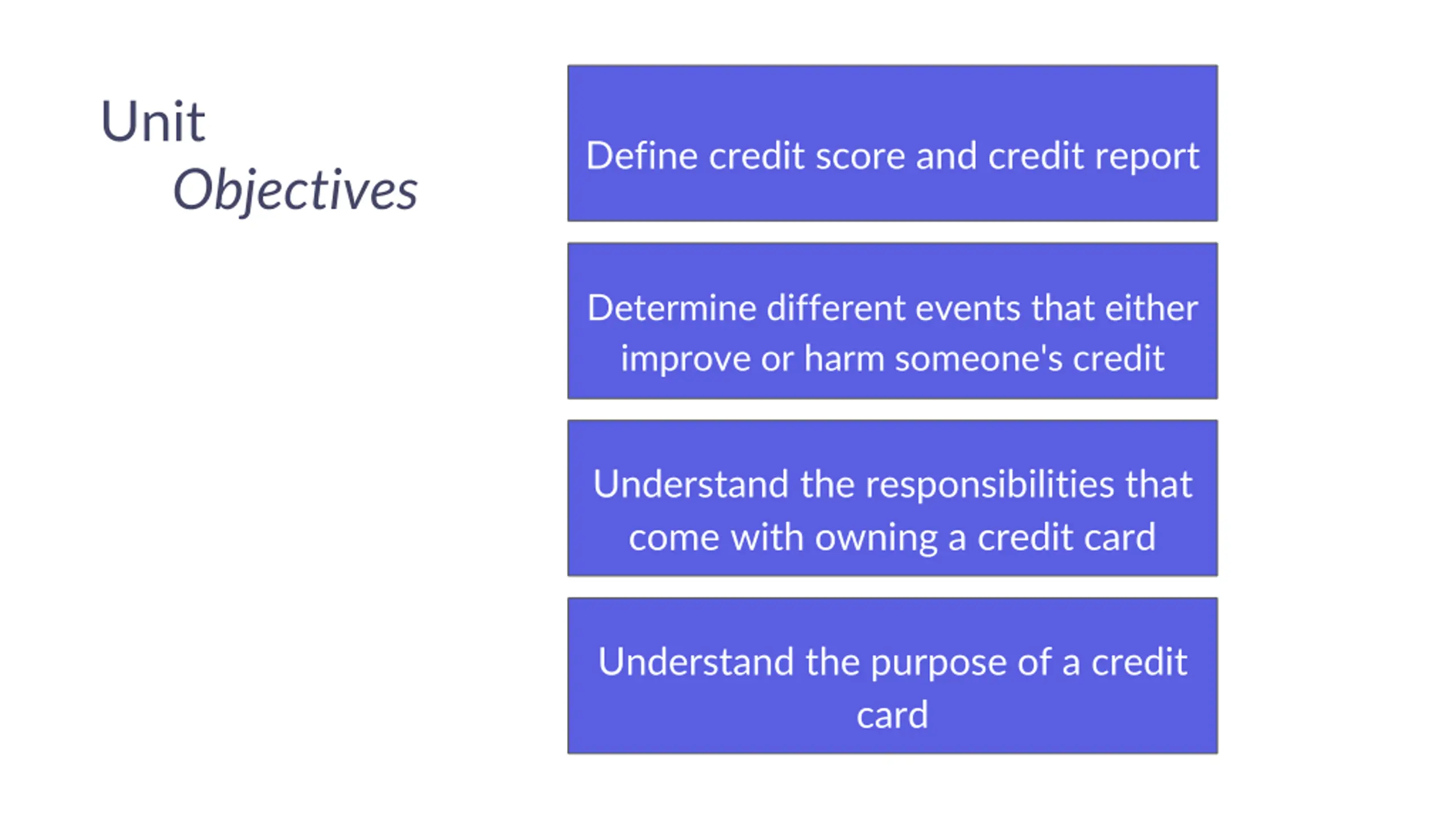 Unit
Objectives

Define credit score and credit report

Determine different events that either improve or harm someone's credit

Understand the responsibilities that come with owning a credit card

Understand the purpose of a credit card